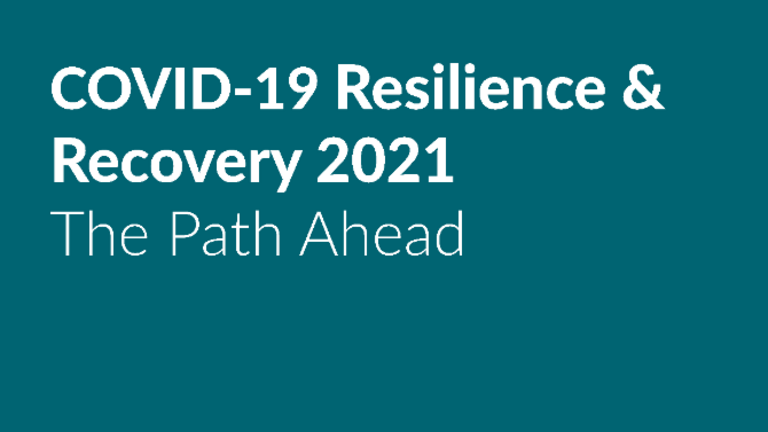 COVID-19 Resilience & Recovery 2021
The Path Ahead